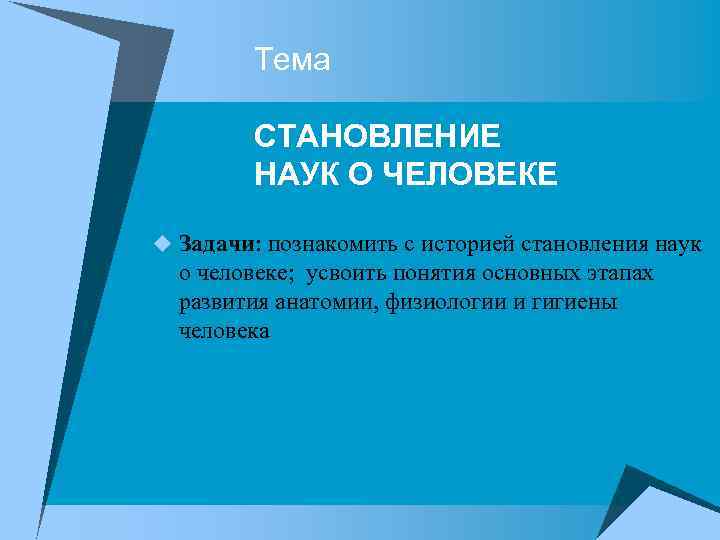 Тема

СТАНОВЛЕНИЕ
НАУК О ЧЕЛОВЕКЕ

Задачи: познакомить с историей становления наук о человеке; усвоить понятия основных этапах развития анатомии, физиологии и гигиены человека